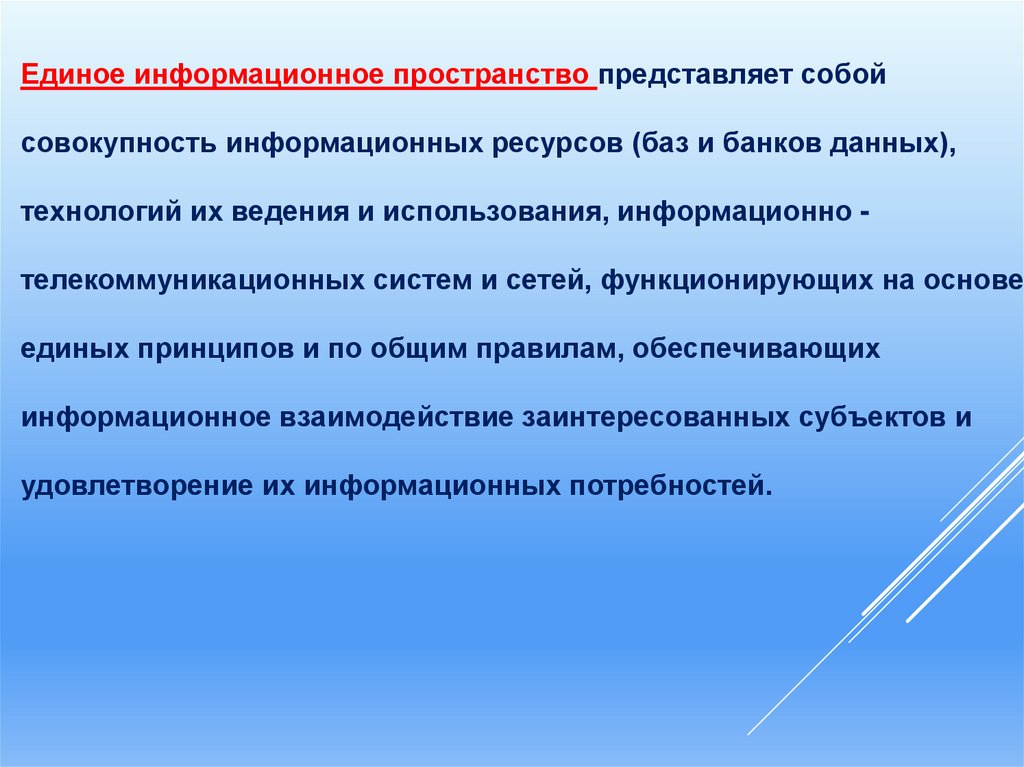 Единое информационное пространство представляет собой совокупность информационных ресурсов (баз и банков данных), технологий их ведения и использования, информационно - телекоммуникационных систем и сетей, функционирующих на основе единых принципов и по общим правилам, обеспечивающих информационное взаимодействие заинтересованных субъектов и удовлетворение их информационных потребностей.